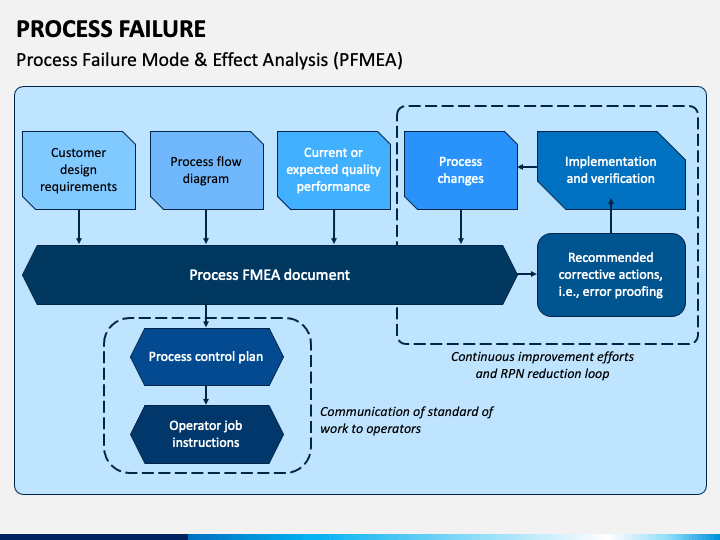 PROCESS FAILURE

Process Failure Mode & Effect Analysis (PFMEA)

Customer design requirements

Process flow diagram

Current or expected quality performance

Process changes

Implementation and verification

Process FMEA document

Recommended corrective actions, i.e., error proofing

Continuous improvement efforts and RPN reduction loop

Process control plan

Operator job instructions

Communication of standard of work to operators